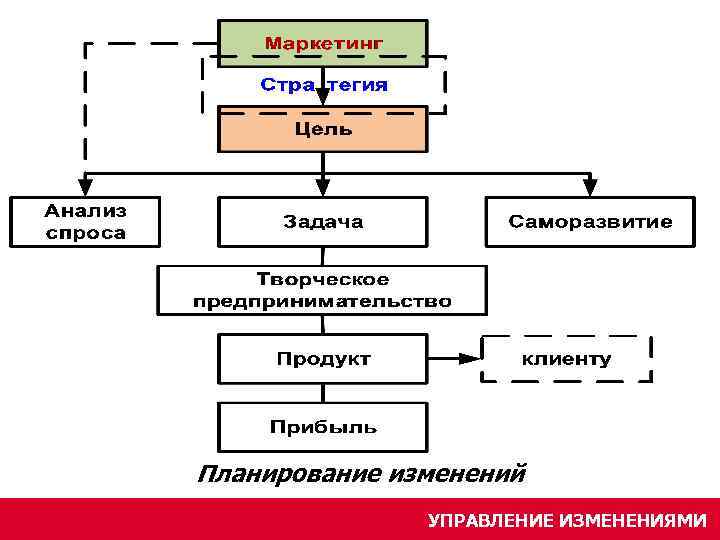 Маркетинг

Стратегия

Цель

Анализ спроса

Задача

Саморазвитие

Творческое предпринимательство

Продукт

клиенту

Прибыль

Планирование изменений

УПРАВЛЕНИЕ ИЗМЕНЕНИЯМИ